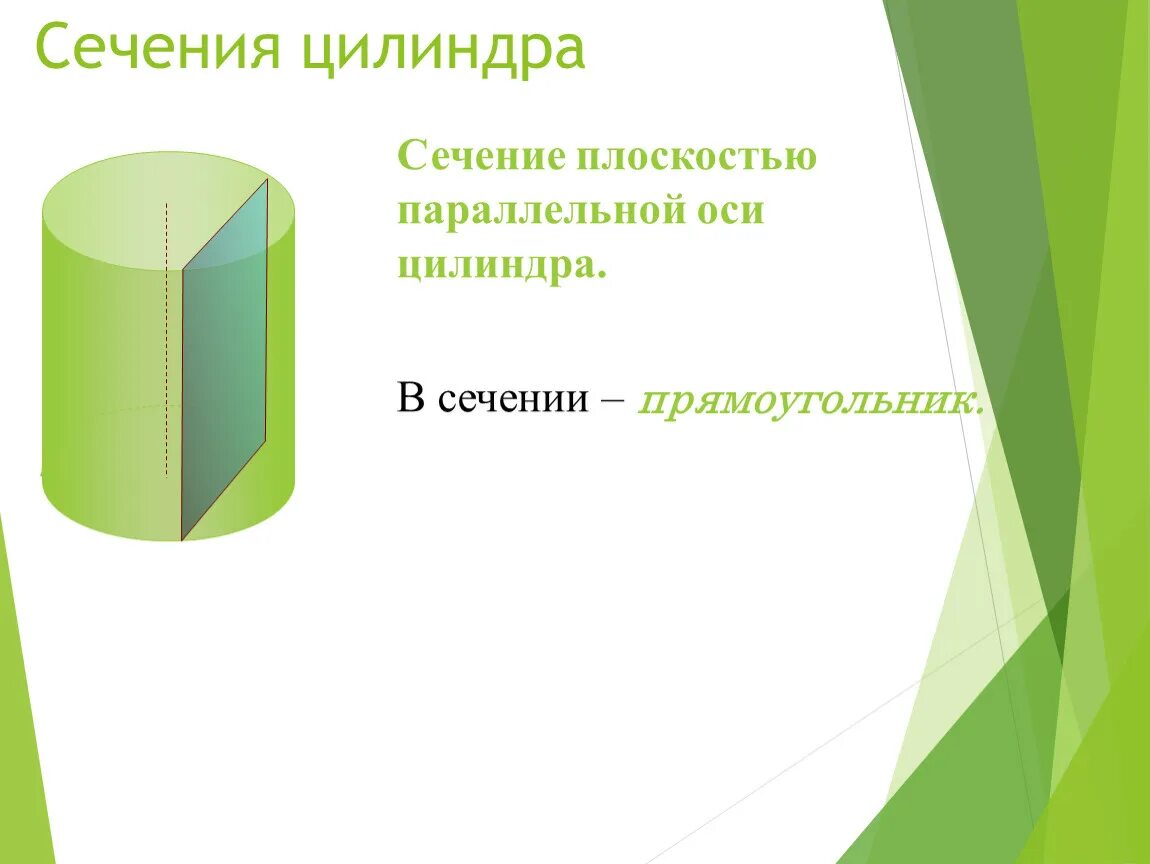 Сечения цилиндра

Сечение плоскостью параллельной оси цилиндра.

В сечении – прямоугольник.